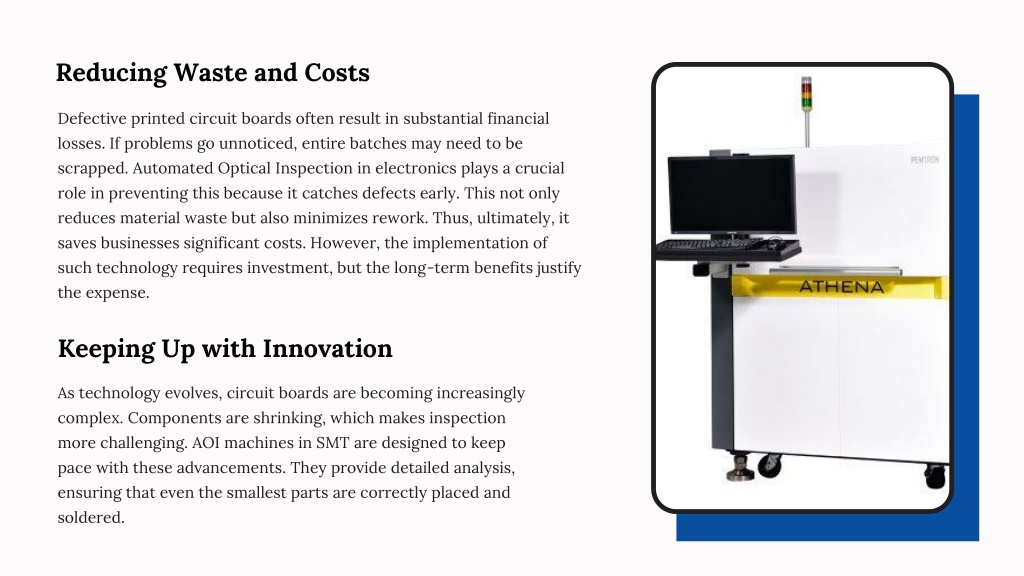 Reducing Waste and Costs

Defective printed circuit boards often result in substantial financial losses. If problems go unnoticed, entire batches may need to be scrapped. Automated Optical Inspection in electronics plays a crucial role in preventing this because it catches defects early. This not only reduces material waste but also minimizes rework. Thus, ultimately, it saves businesses significant costs. However, the implementation of such technology requires investment, but the long-term benefits justify the expense.

Keeping Up with Innovation

As technology evolves, circuit boards are becoming increasingly complex. Components are shrinking, which makes inspection more challenging. AOI machines in SMT are designed to keep pace with these advancements. They provide detailed analysis, ensuring that even the smallest parts are correctly placed and soldered.

PEMTRON

ATHENA